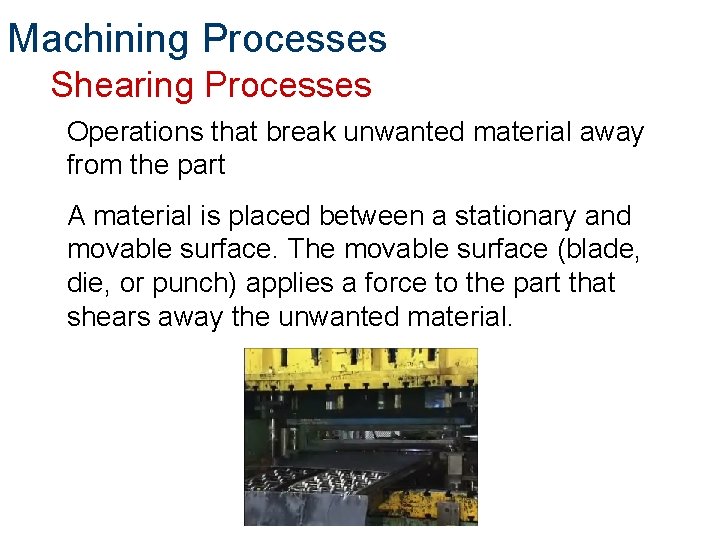 Machining Processes

Shearing Processes

Operations that break unwanted material away from the part

A material is placed between a stationary and movable surface. The movable surface (blade, die, or punch) applies a force to the part that shears away the unwanted material.